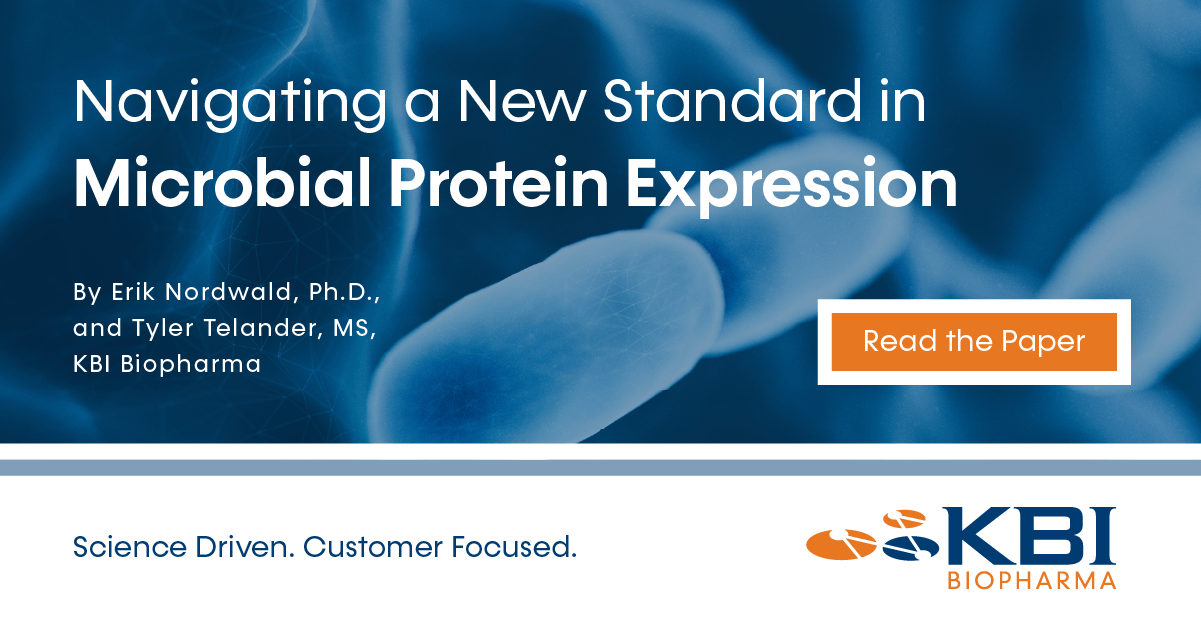 Navigating a New Standard in
Microbial Protein Expression

By Erik Nordwald, Ph.D., and Tyler Telander, MS, KBI Biopharma

Read the Paper

Science Driven. Customer Focused.

KBI
BIOPHARMA